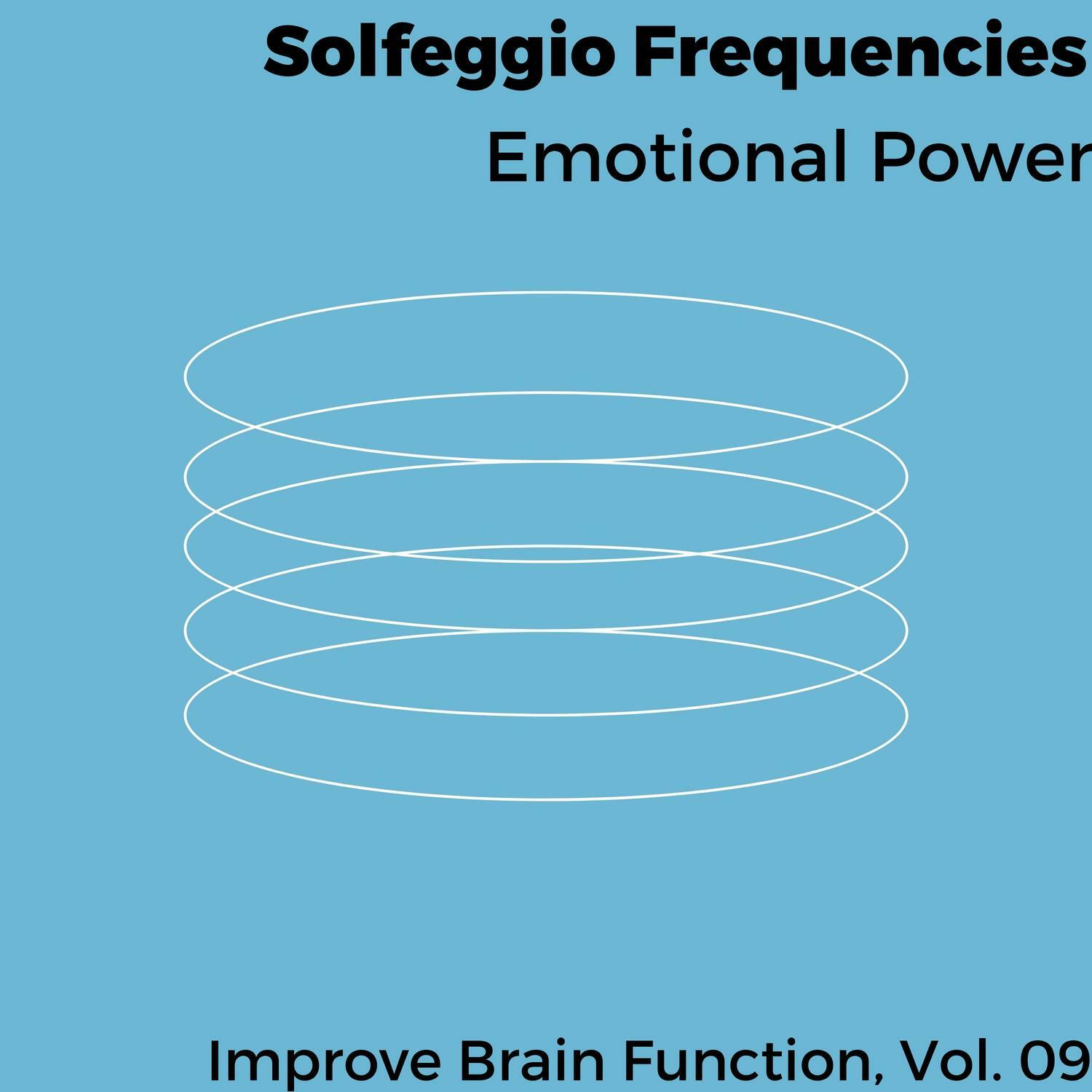 Solfeggio Frequencies
Emotional Power

Improve Brain Function, Vol. 09